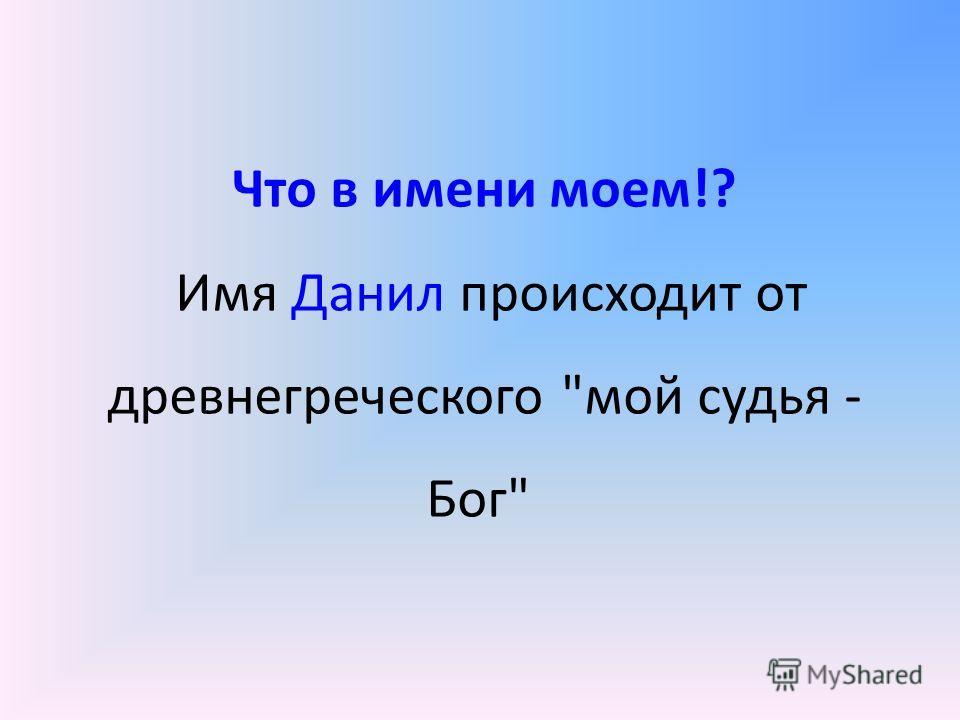 Что в имени моем!?

Имя Данил происходит от древнегреческого "мой судья - Бог"

MyShared